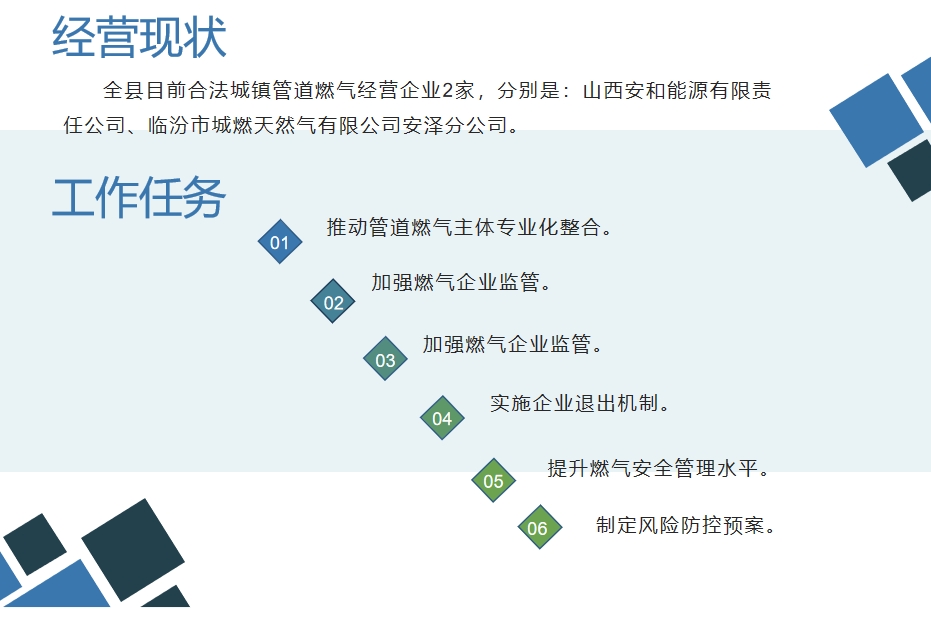 经营现状

全县目前合法城镇管道燃气经营企业2家，分别是：山西安和能源有限责任公司、临汾市城燃天然气有限公司安泽分公司。

工作任务

01 推动管道燃气主体专业化整合。

02 加强燃气企业监管。

03 加强燃气企业监管。

04 实施企业退出机制。

05 提升燃气安全管理水平。

06 制定风险防控预案。